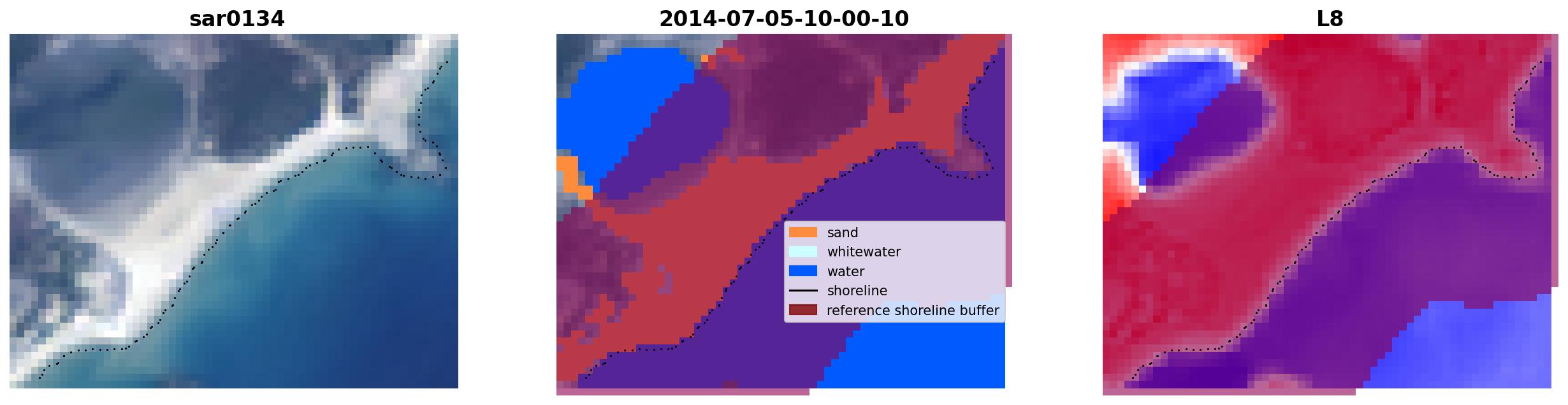 sar0134

2014-07-05-10-00-10

sand
whitewater
water
shoreline
reference shoreline buffer

L8